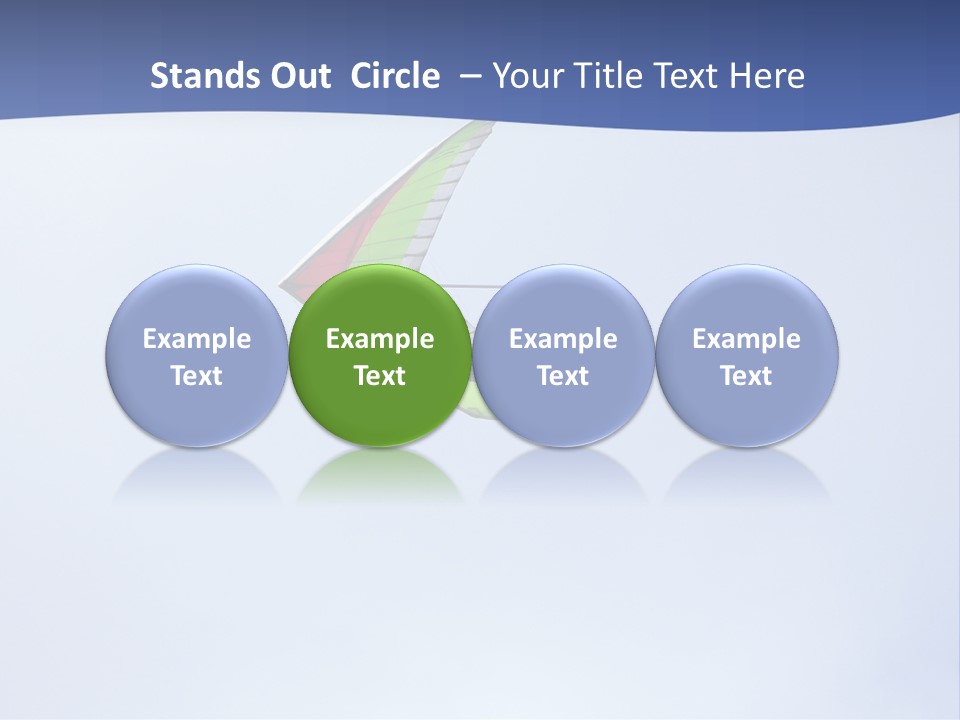 Stands Out Circle – Your Title Text Here

Example Text

Example Text

Example Text

Example Text